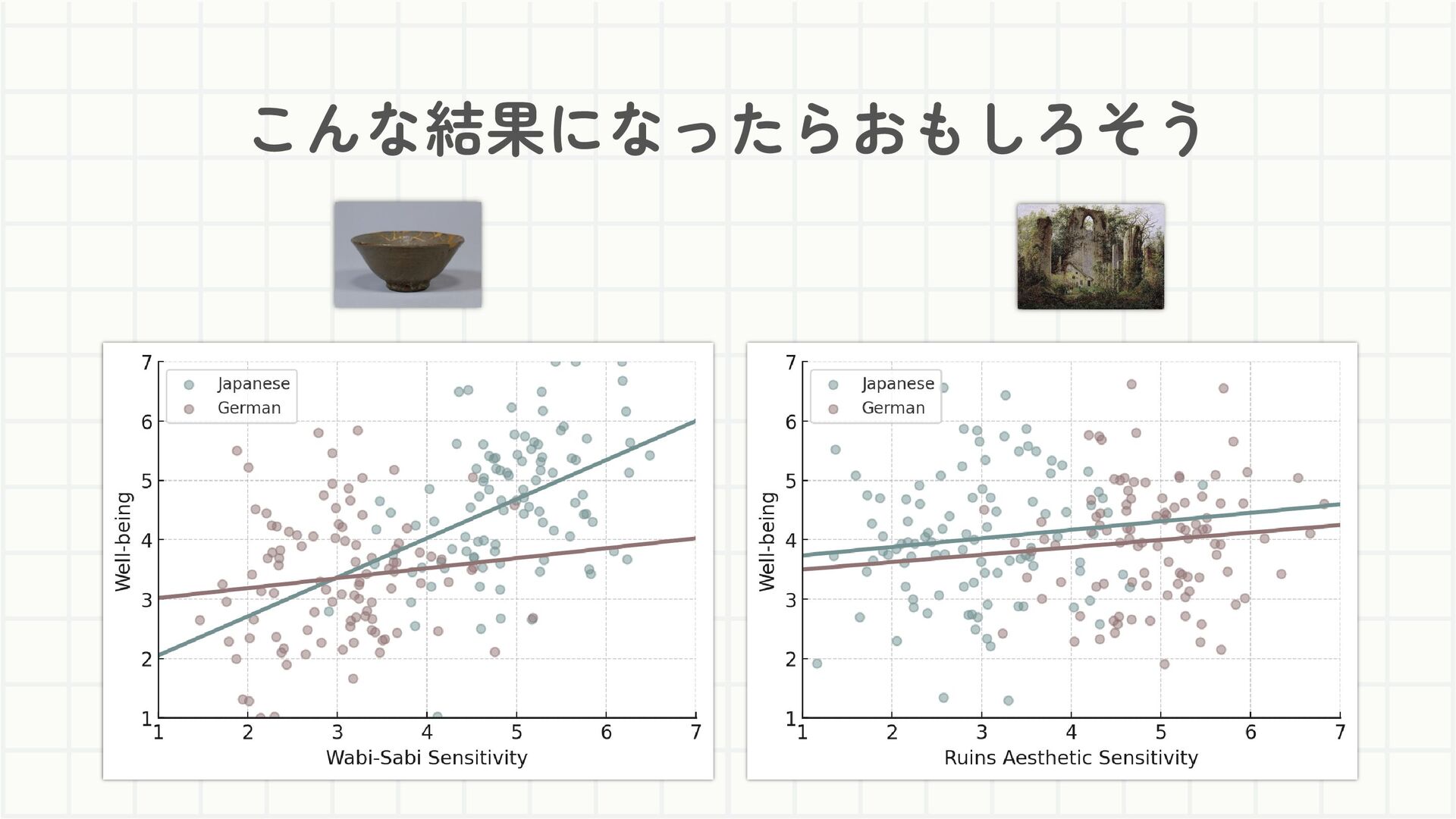 こんな結果になったらおもしろそう

Japanese
German

7
6
5
4
3
2
1
Well-being
1 2 3 4 5 6 7
Wabi-Sabi Sensitivity

Japanese
German

7
6
5
4
3
2
1
Well-being
1 2 3 4 5 6 7
Ruins Aesthetic Sensitivity